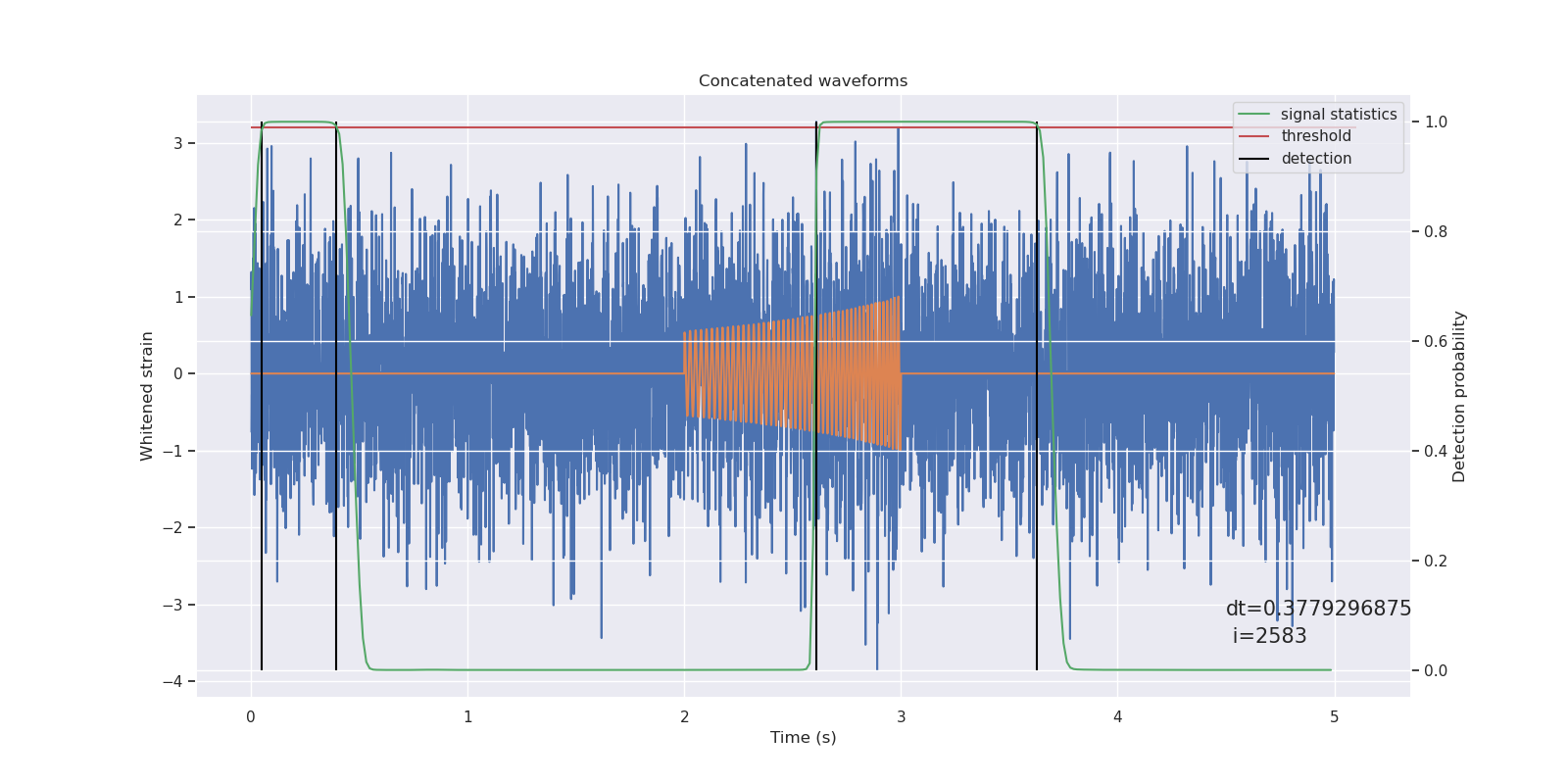 Concatenated waveforms

signal statistics
threshold
detection

Whitened strain

3
2
1
0
−1
−2
−3
−4

Detection probability

1.0
0.8
0.6
0.4
0.2
0.0

dt=0.3779296875
i=2583

0
1
2
3
4
5

Time (s)